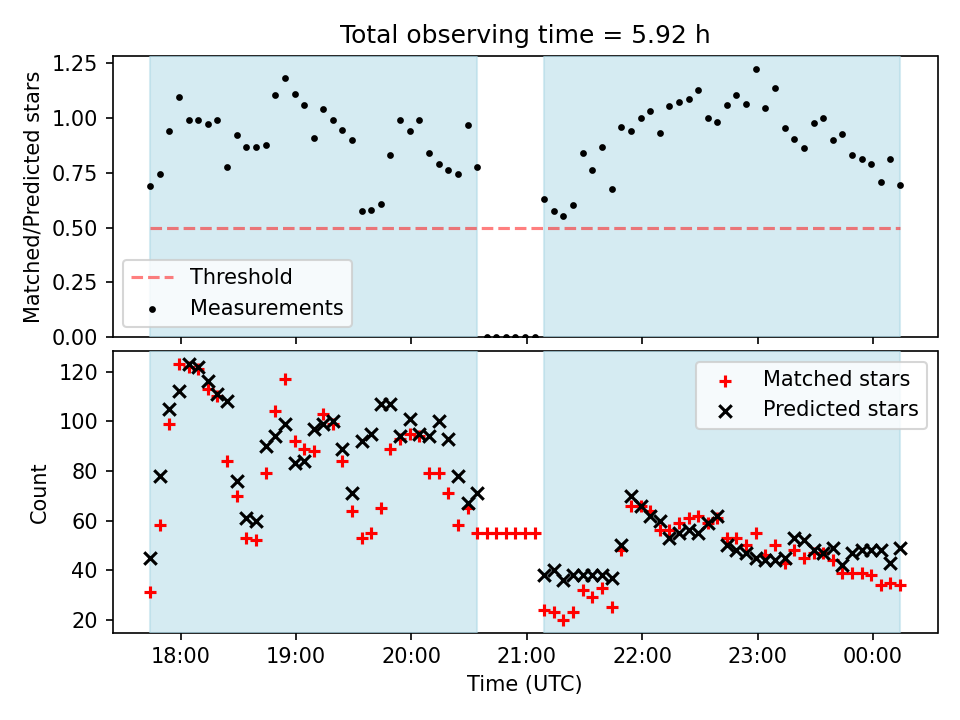 Total observing time = 5.92 h

Matched/Predicted stars

1.25
1.00
0.75
0.50
0.25
0.00

Threshold
Measurements

Count

120
100
80
60
40
20

Matched stars
Predicted stars

18:00
19:00
20:00
21:00
22:00
23:00
00:00

Time (UTC)